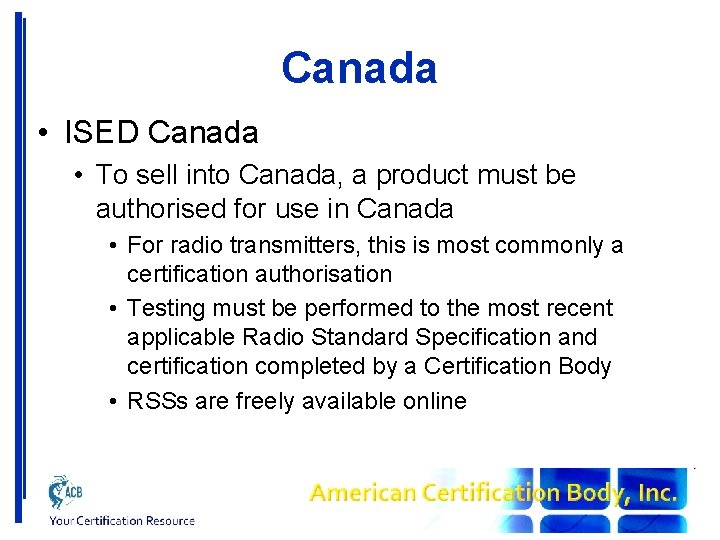 Canada

• ISED Canada
  • To sell into Canada, a product must be authorised for use in Canada
    • For radio transmitters, this is most commonly a certification authorisation
    • Testing must be performed to the most recent applicable Radio Standard Specification and certification completed by a Certification Body
    • RSSs are freely available online

ACB
Your Certification Resource

American Certification Body, Inc.